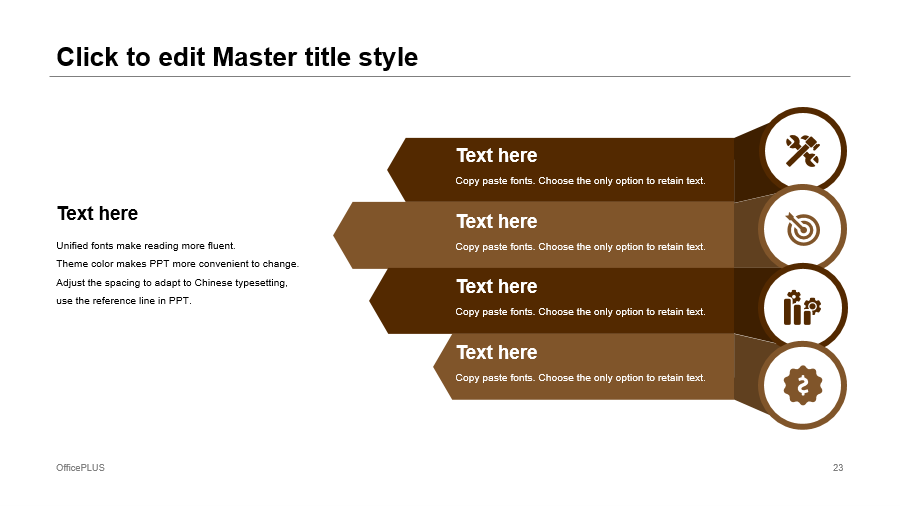 Click to edit Master title style

Text here

Unified fonts make reading more fluent.
Theme color makes PPT more convenient to change.
Adjust the spacing to adapt to Chinese typesetting, use the reference line in PPT.

Text here

Copy paste fonts. Choose the only option to retain text.

Text here

Copy paste fonts. Choose the only option to retain text.

Text here

Copy paste fonts. Choose the only option to retain text.

Text here

Copy paste fonts. Choose the only option to retain text.

OfficePLUS

23